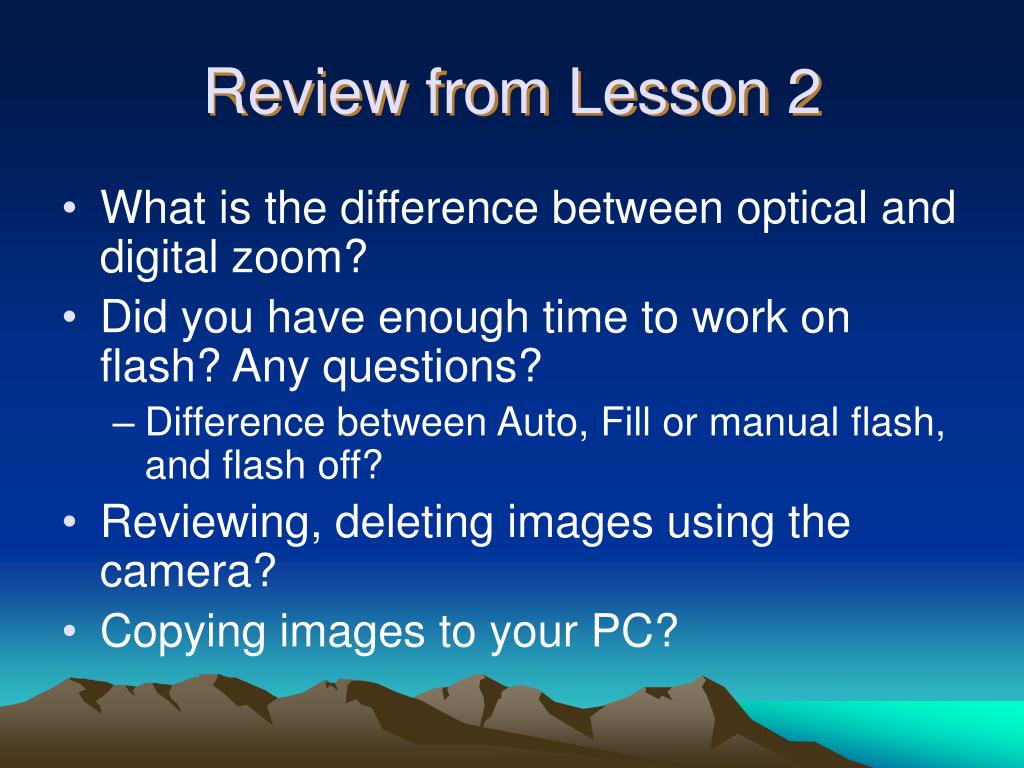 Review from Lesson 2

• What is the difference between optical and digital zoom?
• Did you have enough time to work on flash? Any questions?
– Difference between Auto, Fill or manual flash, and flash off?
• Reviewing, deleting images using the camera?
• Copying images to your PC?